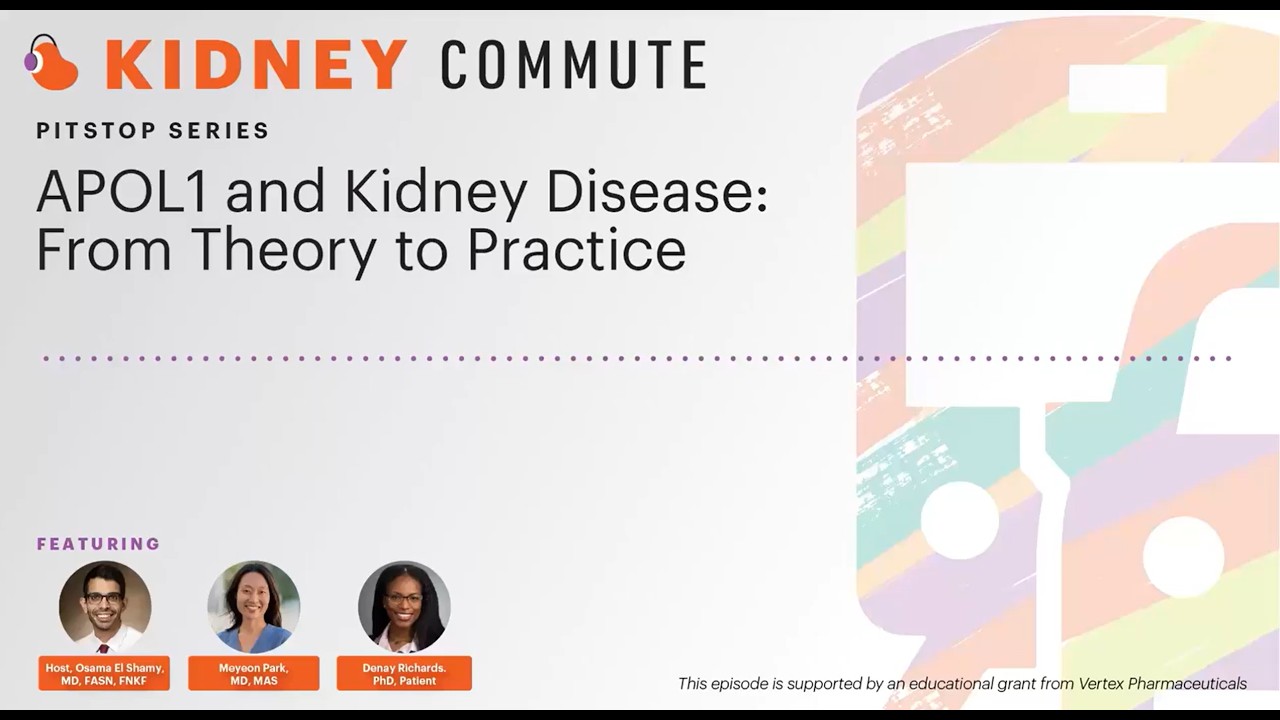 KIDNEY COMMUTE

PITSTOP SERIES

APOL1 and Kidney Disease: From Theory to Practice

FEATURING

Host, Osama El Shamy, MD, FASN, FNKF

Meyeon Park, MD, MAS

Denay Richards. PhD, Patient

This episode is supported by an educational grant from Vertex Pharmaceuticals